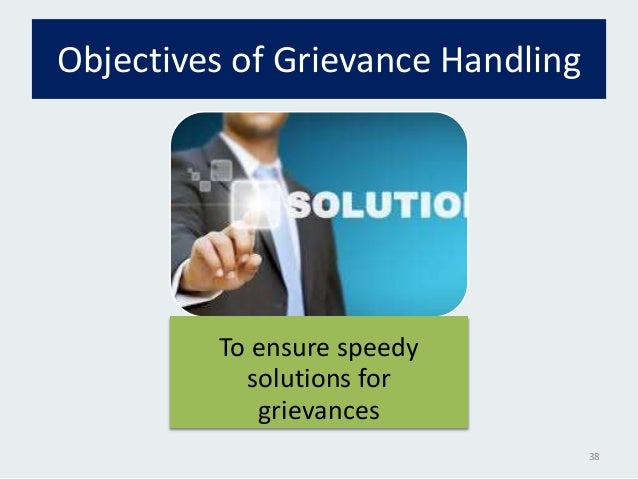 Objectives of Grievance Handling

SOLUTIO

To ensure speedy solutions for grievances

38